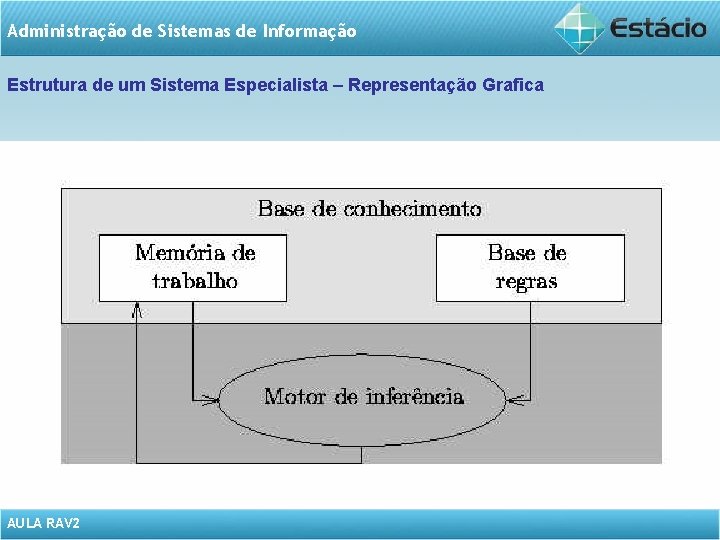 Administração de Sistemas de Informação

Estácio

Estrutura de um Sistema Especialista – Representação Grafica

Base de conhecimento

Memória de trabalho

Base de regras

Motor de inferência

AULA RAV2